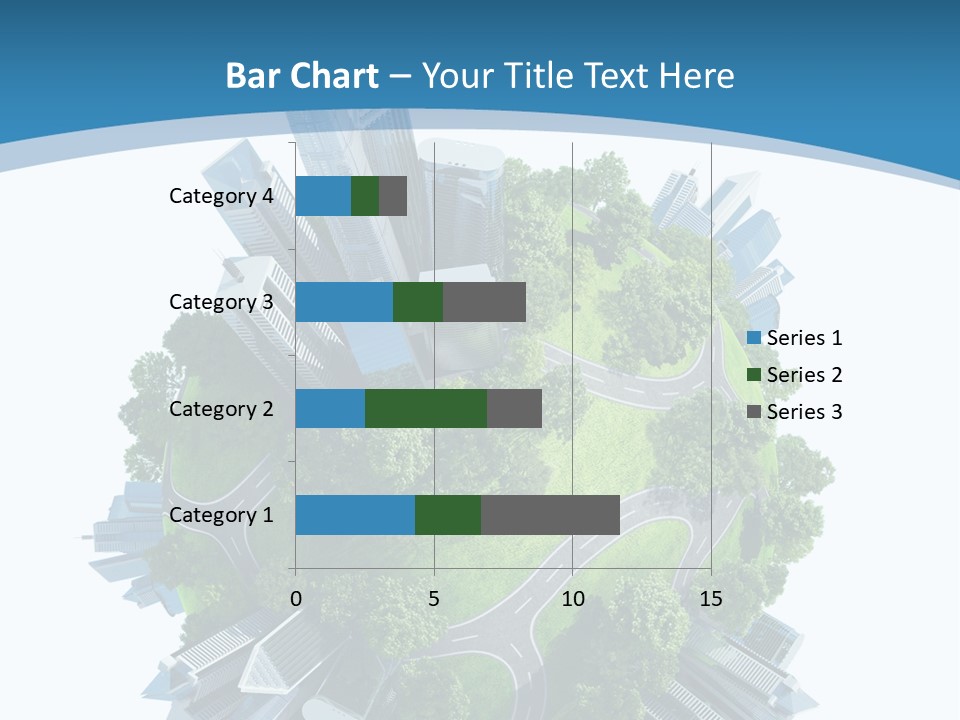 Bar Chart – Your Title Text Here

Category 4
Category 3
Category 2
Category 1

0
5
10
15

Series 1
Series 2
Series 3